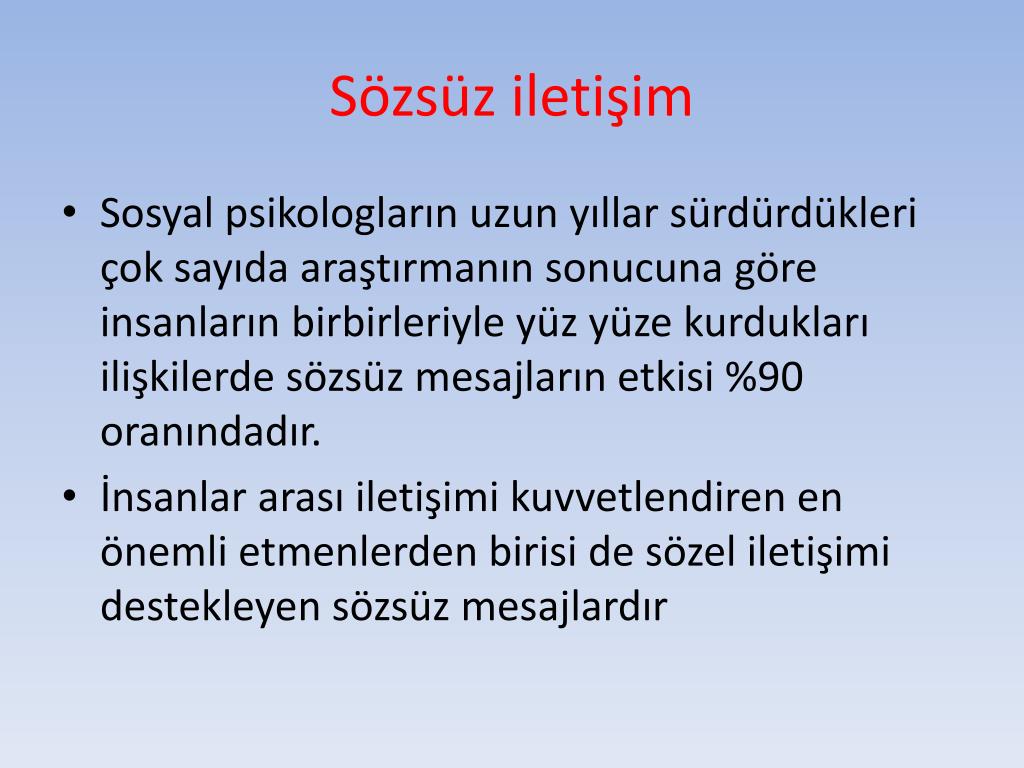 Sözsüz iletişim

• Sosyal psikologların uzun yıllar sürdürdükleri çok sayıda araştırmanın sonucuna göre insanların birbirleriyle yüz yüze kurdukları ilişkilerde sözsüz mesajların etkisi %90 oranındadır.
• İnsanlar arası iletişimi kuvvetlendiren en önemli etmenlerden birisi de sözel iletişimi destekleyen sözsüz mesajlardır